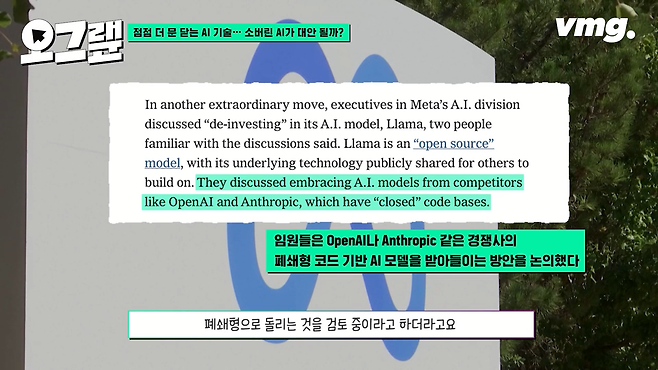 오그랲

점점 더 문 닫는 AI 기술… 소버린 AI가 대안 될까?

vmg.

In another extraordinary move, executives in Meta's A.I. division discussed "de-investing" in its A.I. model, Llama, two people familiar with the discussions said. Llama is an "open source" model, with its underlying technology publicly shared for others to build on. They discussed embracing A.I. models from competitors like OpenAI and Anthropic, which have "closed" code bases.

임원들은 OpenAI나 Anthropic 같은 경쟁사의 폐쇄형 코드 기반 AI 모델을 받아들이는 방안을 논의했다

폐쇄형으로 돌리는 것을 검토 중이라고 하더라고요